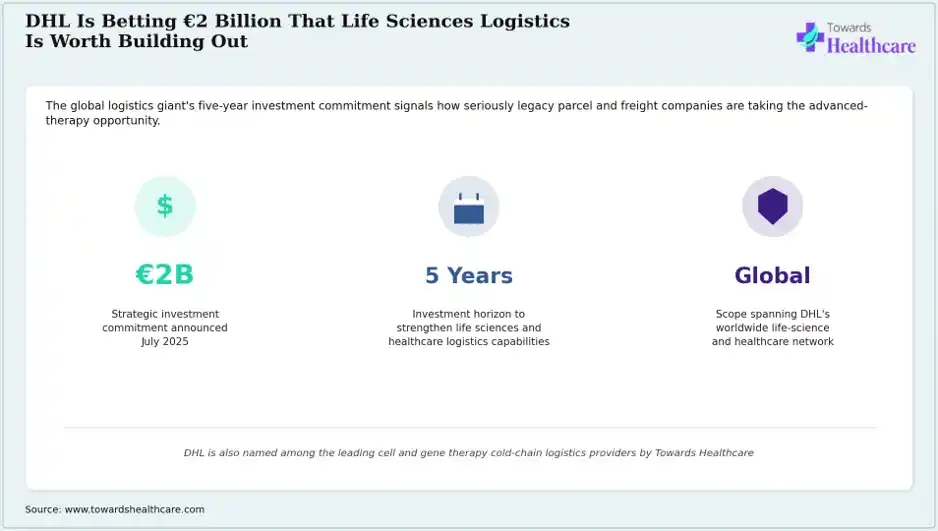 DHL Is Betting €2 Billion That Life Sciences Logistics Is Worth Building Out

Towards Healthcare

The global logistics giant's five-year investment commitment signals how seriously legacy parcel and freight companies are taking the advanced-therapy opportunity.

$

€2B

Strategic investment commitment announced July 2025

5 Years

Investment horizon to strengthen life sciences and healthcare logistics capabilities

Global

Scope spanning DHL's worldwide life-science and healthcare network

DHL is also named among the leading cell and gene therapy cold-chain logistics providers by Towards Healthcare

Source: www.towardshealthcare.com